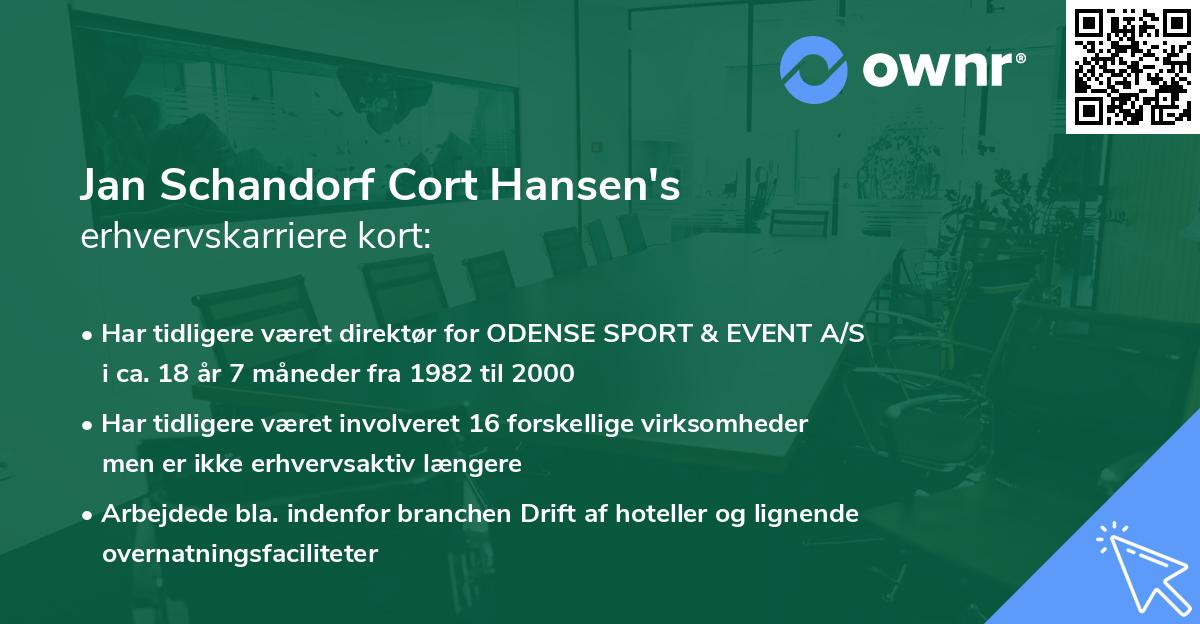 ownr®

Jan Schandorf Cort Hansen's
erhvervskarriere kort:

• Har tidligere været direktør for ODENSE SPORT & EVENT A/S i ca. 18 år 7 måneder fra 1982 til 2000

• Har tidligere været involveret 16 forskellige virksomheder men er ikke erhvervsaktiv længere

• Arbejdede bla. indenfor branchen Drift af hoteller og lignende overnatningsfaciliteter